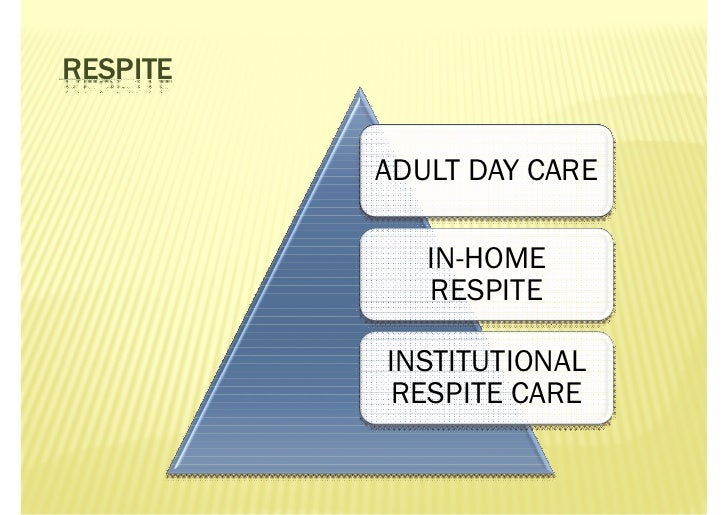 RESPITE

ADULT DAY CARE

IN-HOME RESPITE

INSTITUTIONAL RESPITE CARE